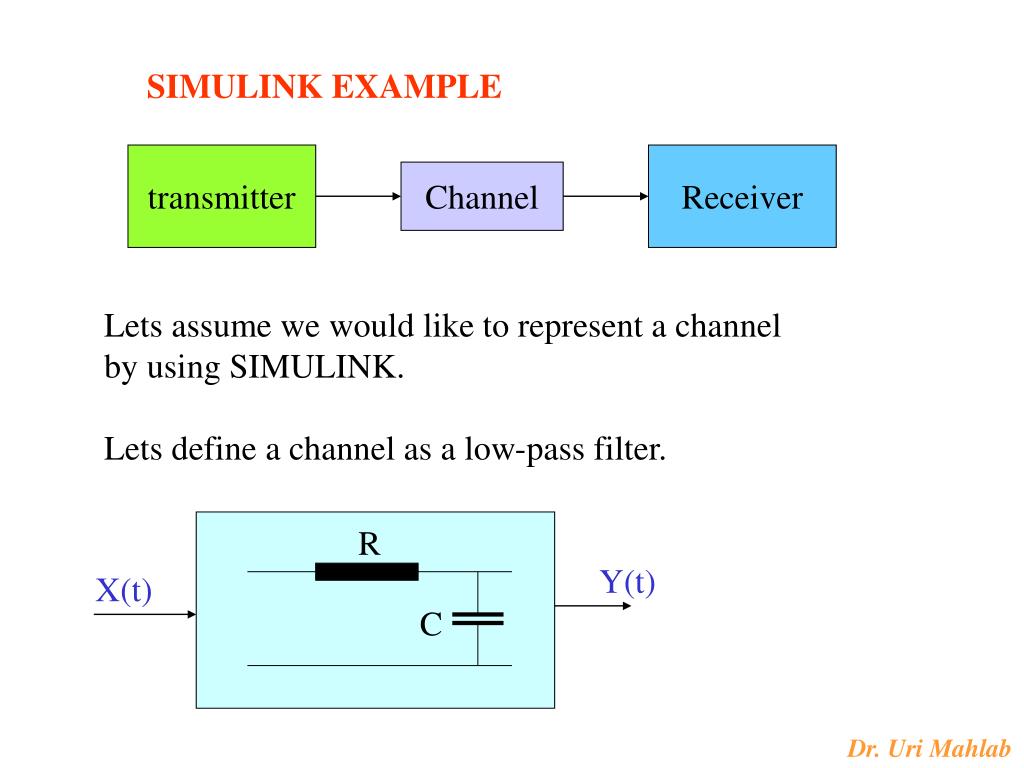 SIMULINK EXAMPLE

transmitter

Channel

Receiver

Lets assume we would like to represent a channel by using SIMULINK.

Lets define a channel as a low-pass filter.

X(t)

R

C

Y(t)

Dr. Uri Mahlab